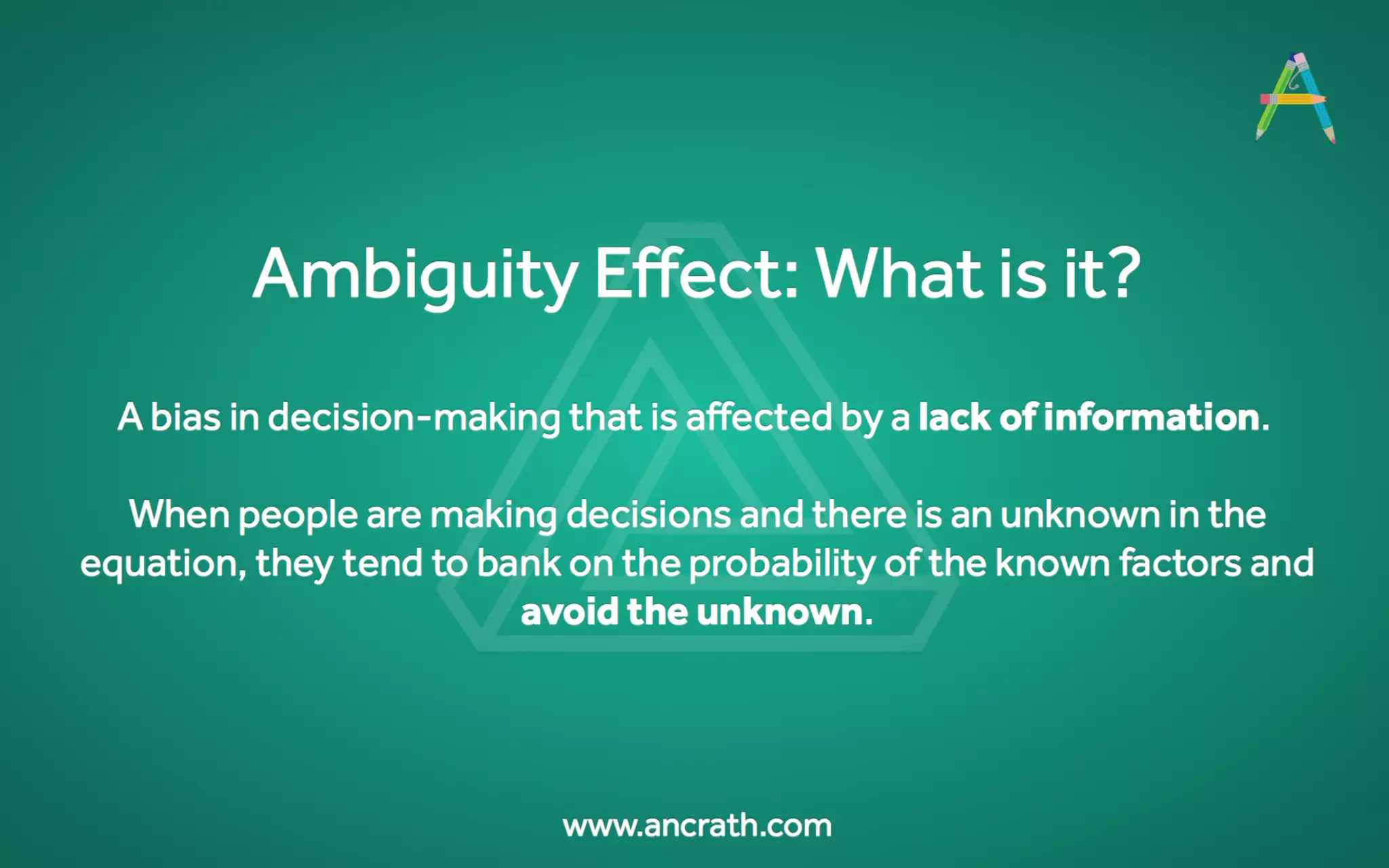 Ambiguity Effect: What is it?

A bias in decision-making that is affected by a lack of information.

When people are making decisions and there is an unknown in the equation, they tend to bank on the probability of the known factors and avoid the unknown.

www.ancrath.com